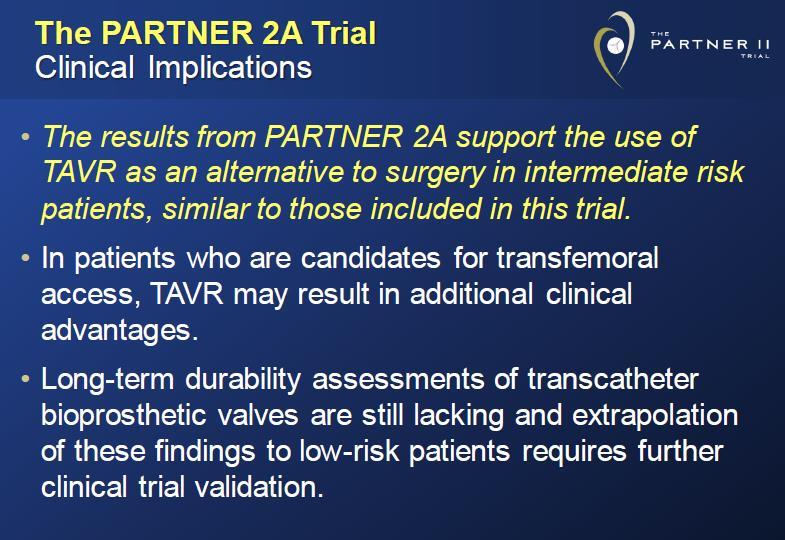 The PARTNER 2A Trial
Clinical Implications

THE PARTNER II TRIAL

• The results from PARTNER 2A support the use of TAVR as an alternative to surgery in intermediate risk patients, similar to those included in this trial.

• In patients who are candidates for transfemoral access, TAVR may result in additional clinical advantages.

• Long-term durability assessments of transcatheter bioprosthetic valves are still lacking and extrapolation of these findings to low-risk patients requires further clinical trial validation.